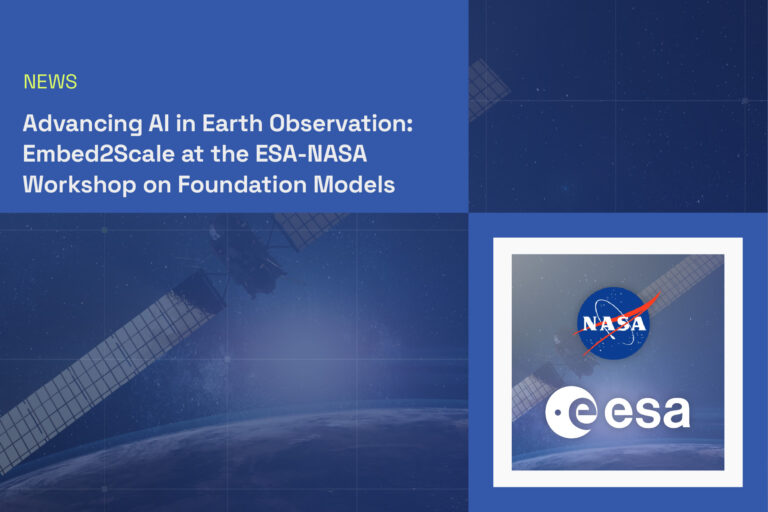 NEWS

Advancing AI in Earth Observation: Embed2Scale at the ESA-NASA Workshop on Foundation Models

NASA

esa